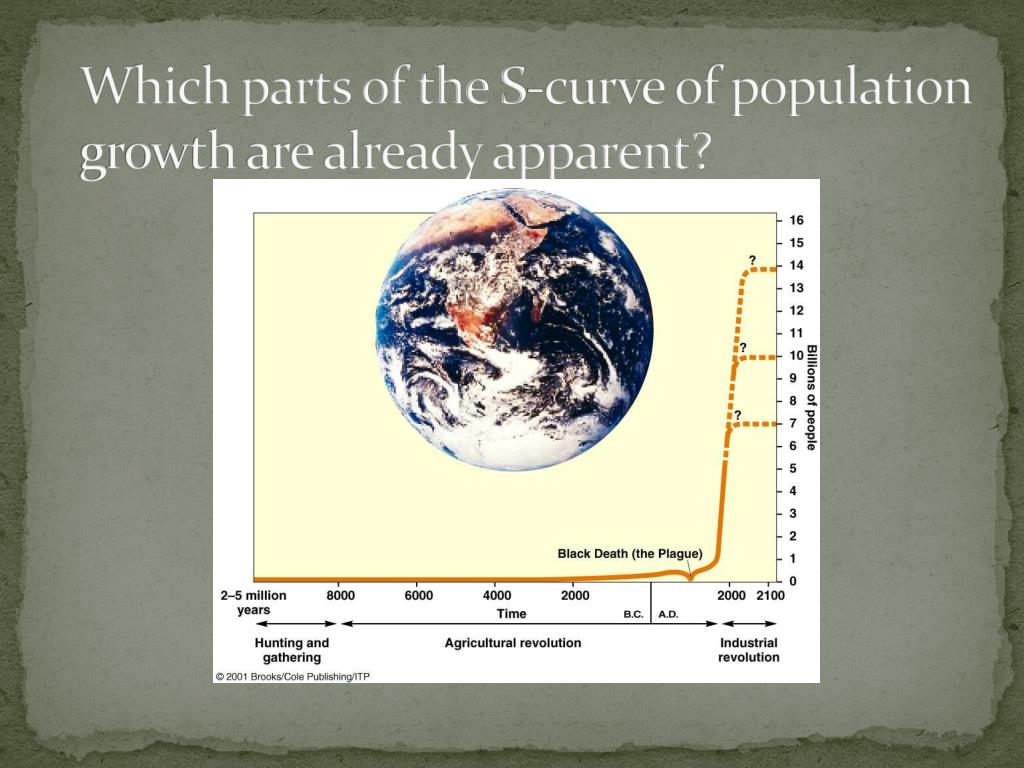 Which parts of the S-curve of population growth are already apparent?

16
15
14
13
12
11
10
9
8
7
6
5
4
3
2
1
0

?
?
?

Billions of people

Black Death (the Plague)

2–5 million years
8000
6000
4000
2000
2000
2100

Time
B.C.
A.D.

Hunting and gathering
Agricultural revolution
Industrial revolution

© 2001 Brooks/Cole Publishing/ITP